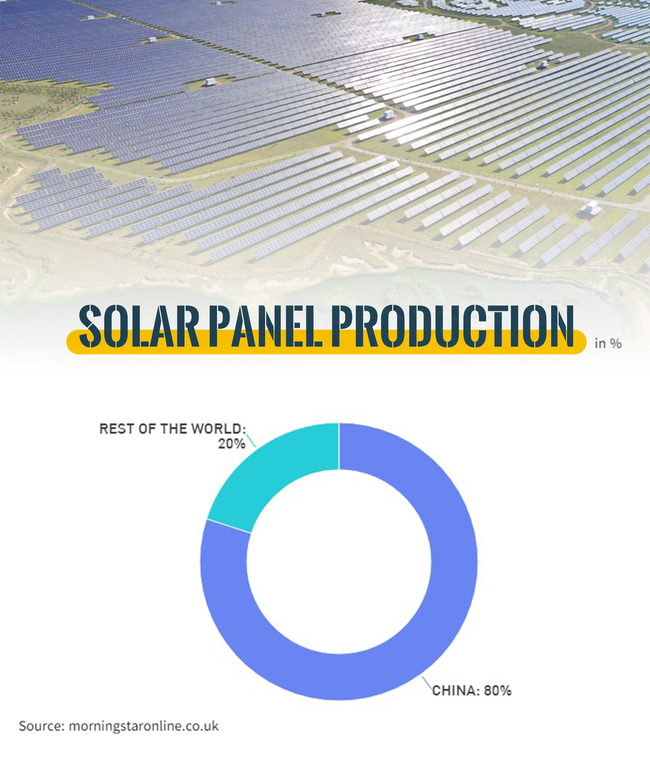 SOLAR PANEL PRODUCTION in %

REST OF THE WORLD: 20%

CHINA: 80%

Source: morningstaronline.co.uk